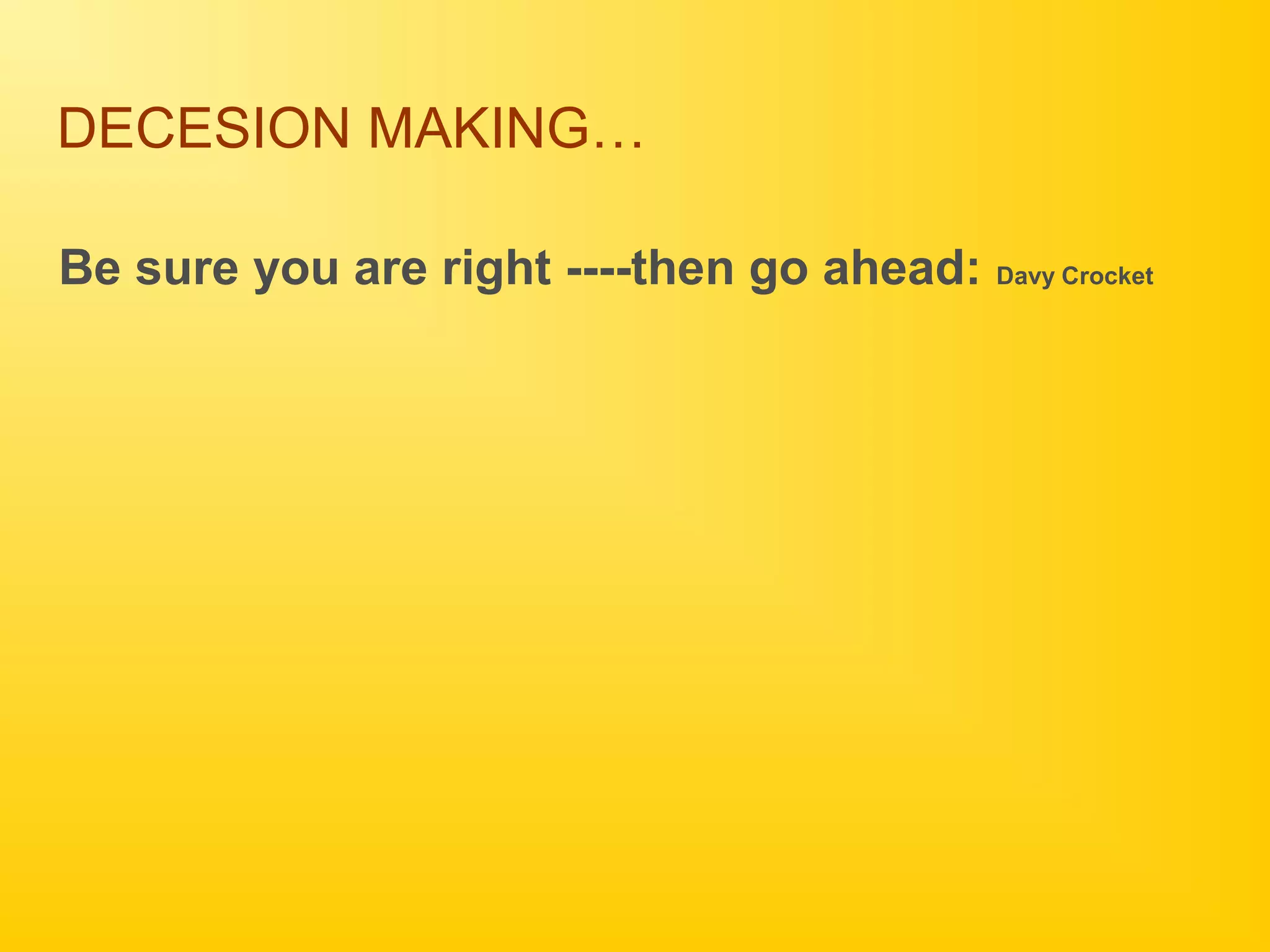 DECESION MAKING…

Be sure you are right ----then go ahead: Davy Crocket